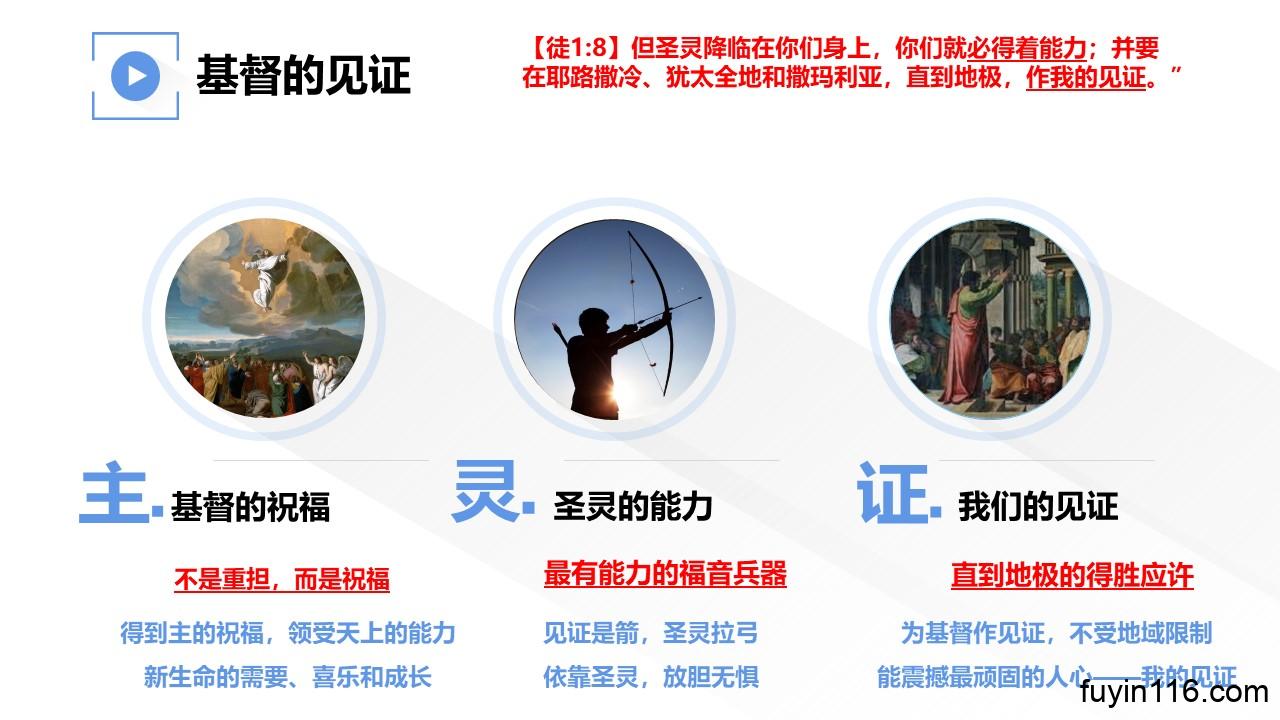 基督的见证

【徒1:8】但圣灵降临在你们身上，你们就必得着能力；并要在耶路撒冷、犹太全地和撒玛利亚，直到地极，作我的见证。”

主. 基督的祝福

不是重担，而是祝福

得到主的祝福，领受天上的能力

新生命的需要、喜乐和成长

灵. 圣灵的能力

最有能力的福音兵器

见证是箭，圣灵拉弓

依靠圣灵，放胆无惧

证. 我们的见证

直到地极的得胜应许

为基督作见证，不受地域限制

能震撼最顽固的人心——我的见证

fuyin116.com